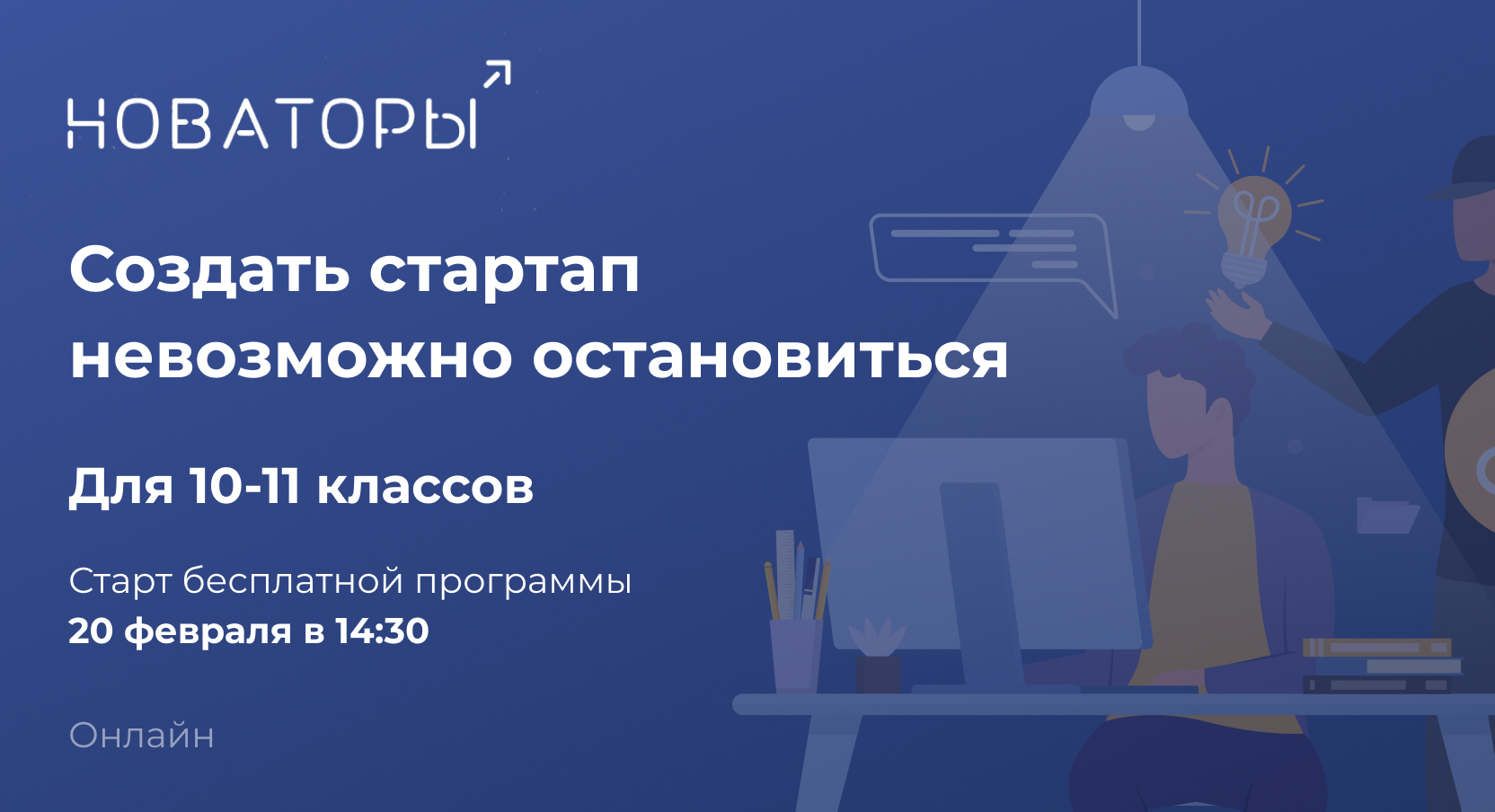 НОВАТОРЫ

Создать стартап невозможно остановиться

Для 10-11 классов

Старт бесплатной программы
20 февраля в 14:30

Онлайн